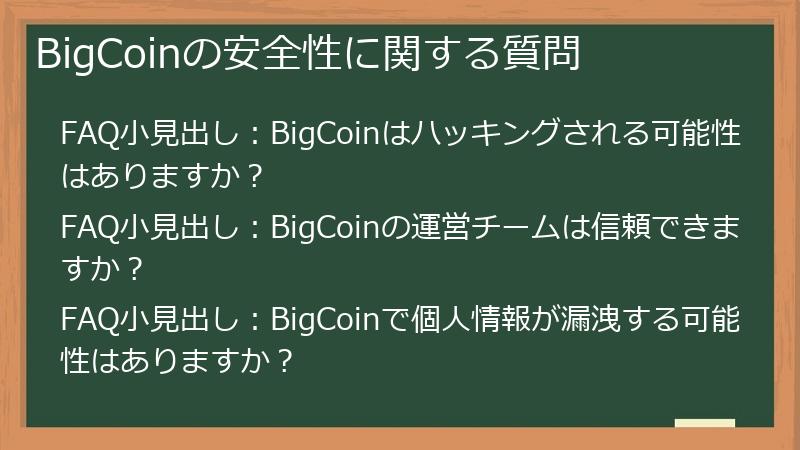 BigCoinの安全性に関する質問

FAQ小見出し：BigCoinはハッキングされる可能性はありますか？

FAQ小見出し：BigCoinの運営チームは信頼できますか？

FAQ小見出し：BigCoinで個人情報が漏洩する可能性はありますか？